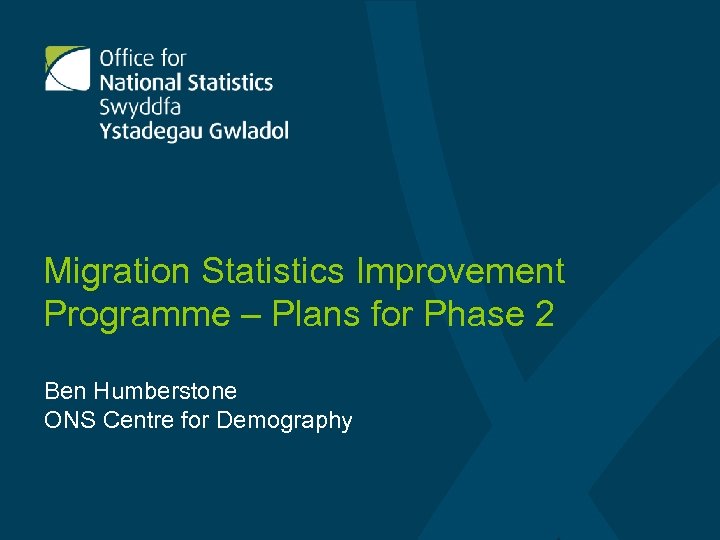 Office for
National Statistics
Swyddfa
Ystadegau Gwladol

Migration Statistics Improvement Programme – Plans for Phase 2

Ben Humberstone
ONS Centre for Demography